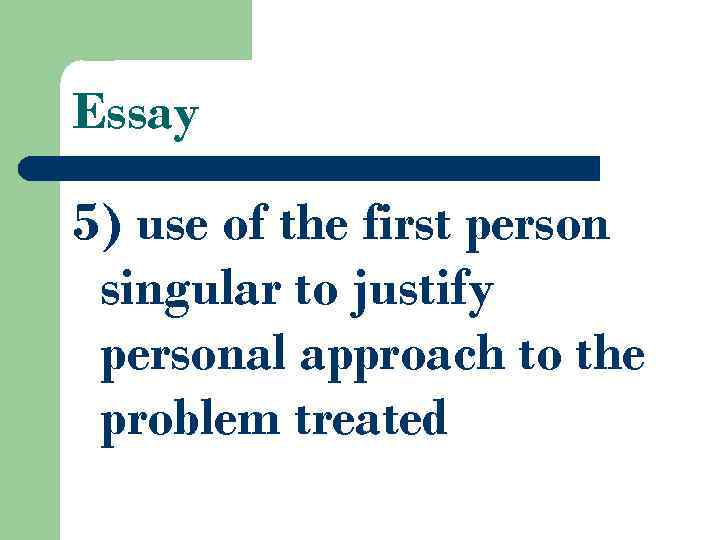 Essay

5) use of the first person singular to justify personal approach to the problem treated